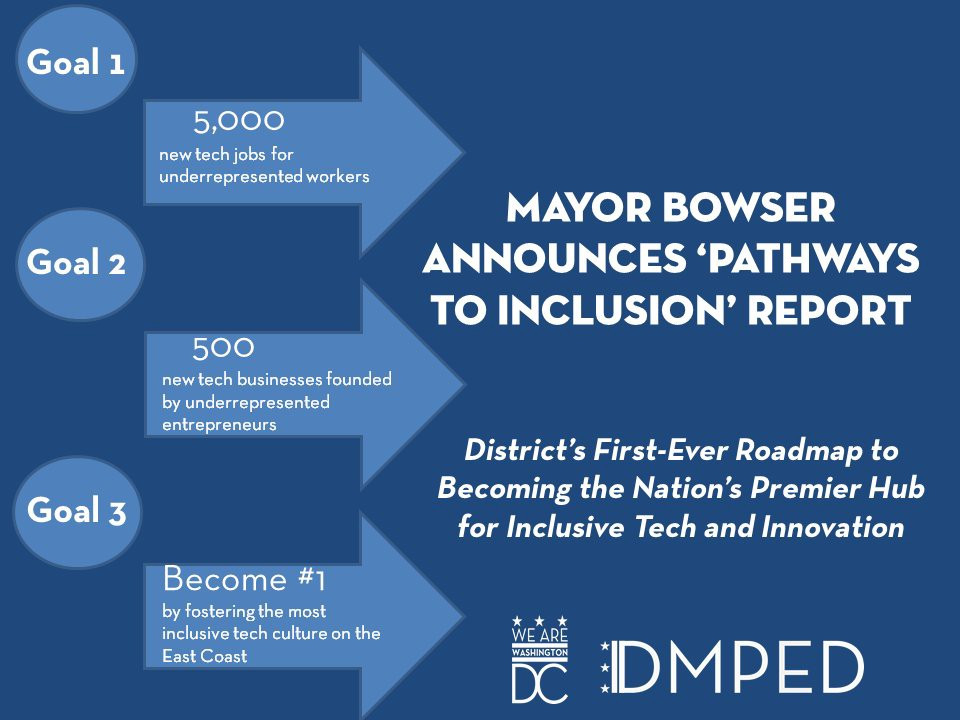 Goal 1

5,000
new tech jobs for underrepresented workers

Goal 2

500
new tech businesses founded by underrepresented entrepreneurs

Goal 3

Become #1
by fostering the most inclusive tech culture on the East Coast

MAYOR BOWSER ANNOUNCES 'PATHWAYS TO INCLUSION' REPORT

District's First-Ever Roadmap to Becoming the Nation's Premier Hub for Inclusive Tech and Innovation

WE ARE WASHINGTON DC

DMPED